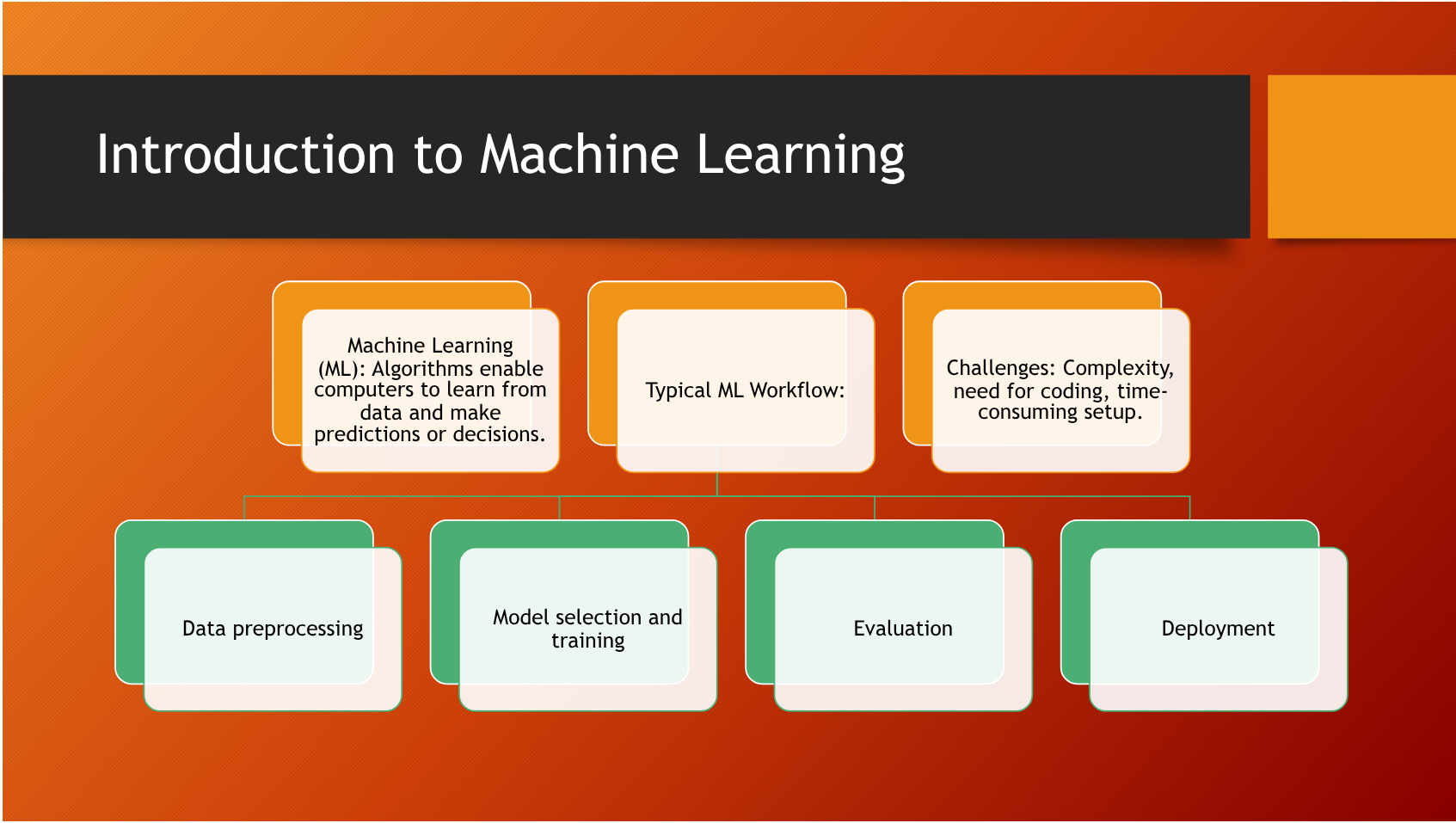 Introduction to Machine Learning

Machine Learning (ML): Algorithms enable computers to learn from data and make predictions or decisions.

Typical ML Workflow:

Challenges: Complexity, need for coding, time-consuming setup.

Data preprocessing

Model selection and training

Evaluation

Deployment